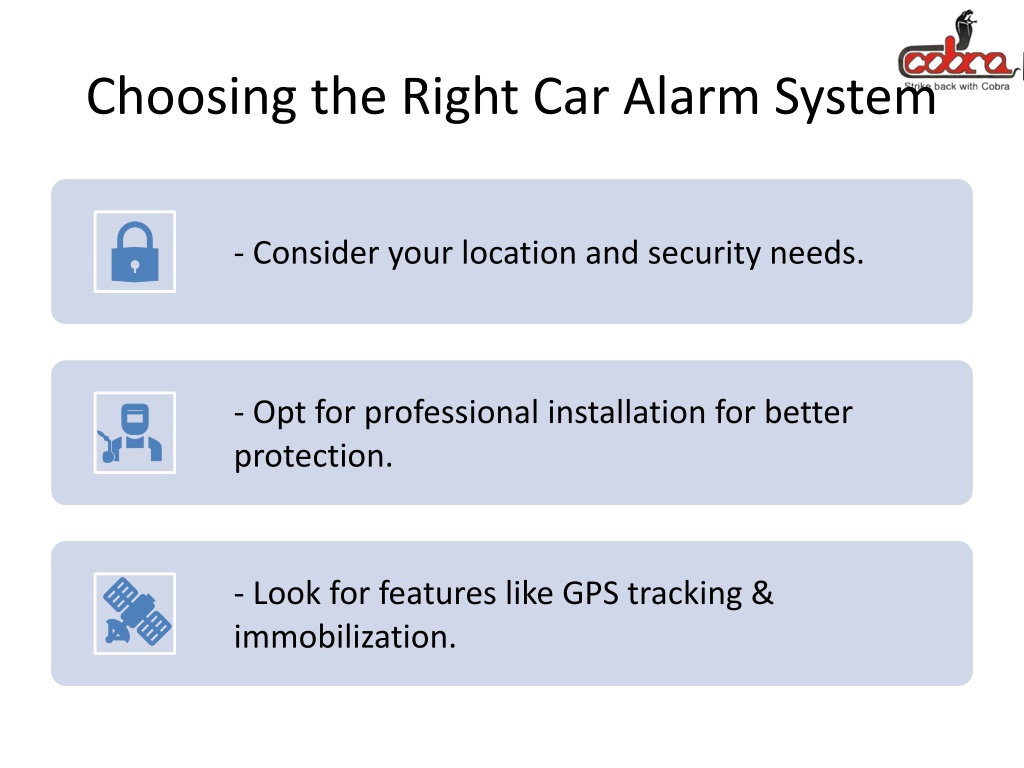 cobra
Strike back with Cobra

Choosing the Right Car Alarm System

- Consider your location and security needs.

- Opt for professional installation for better protection.

- Look for features like GPS tracking & immobilization.